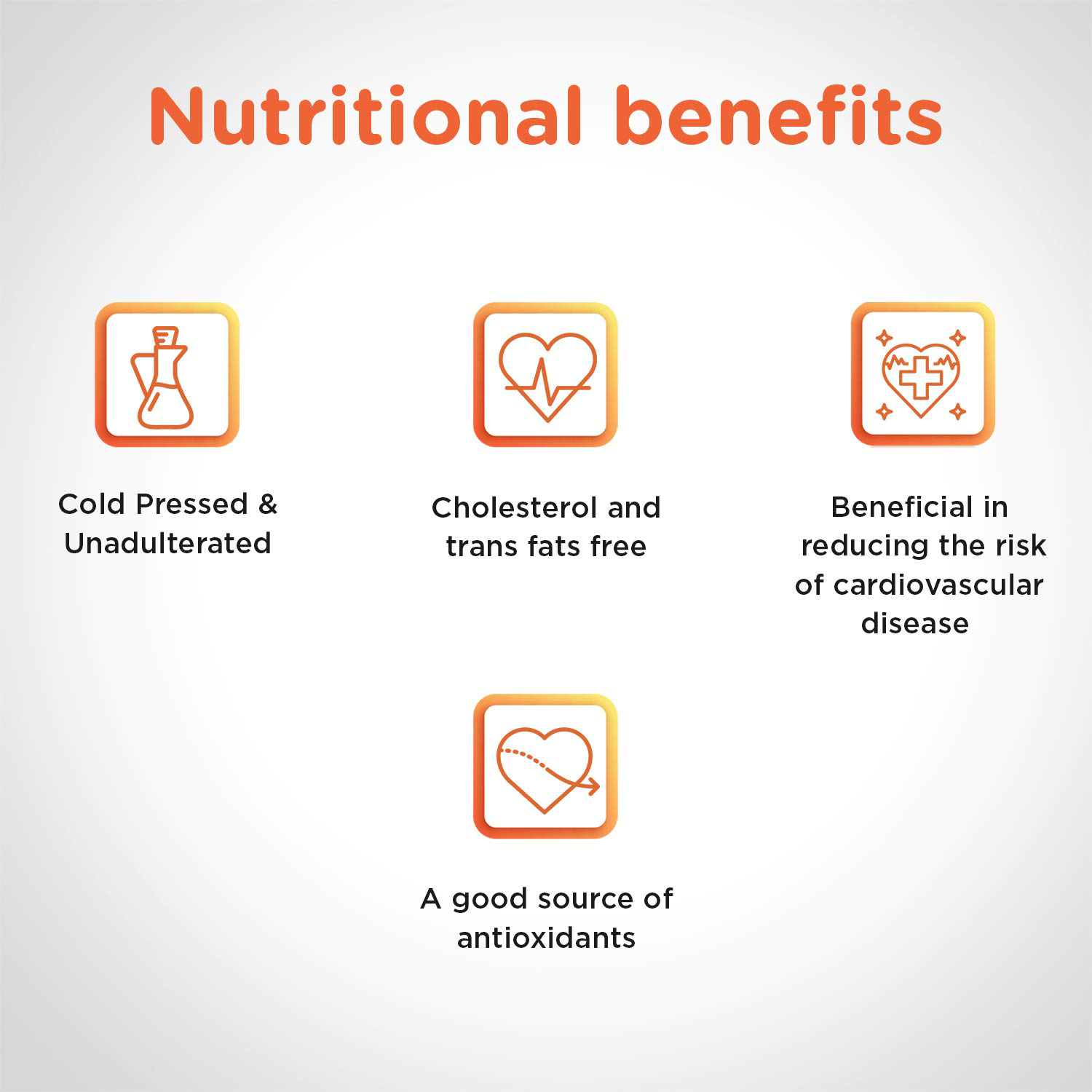 Nutritional benefits

Cold Pressed & Unadulterated

Cholesterol and trans fats free

Beneficial in reducing the risk of cardiovascular disease

A good source of antioxidants